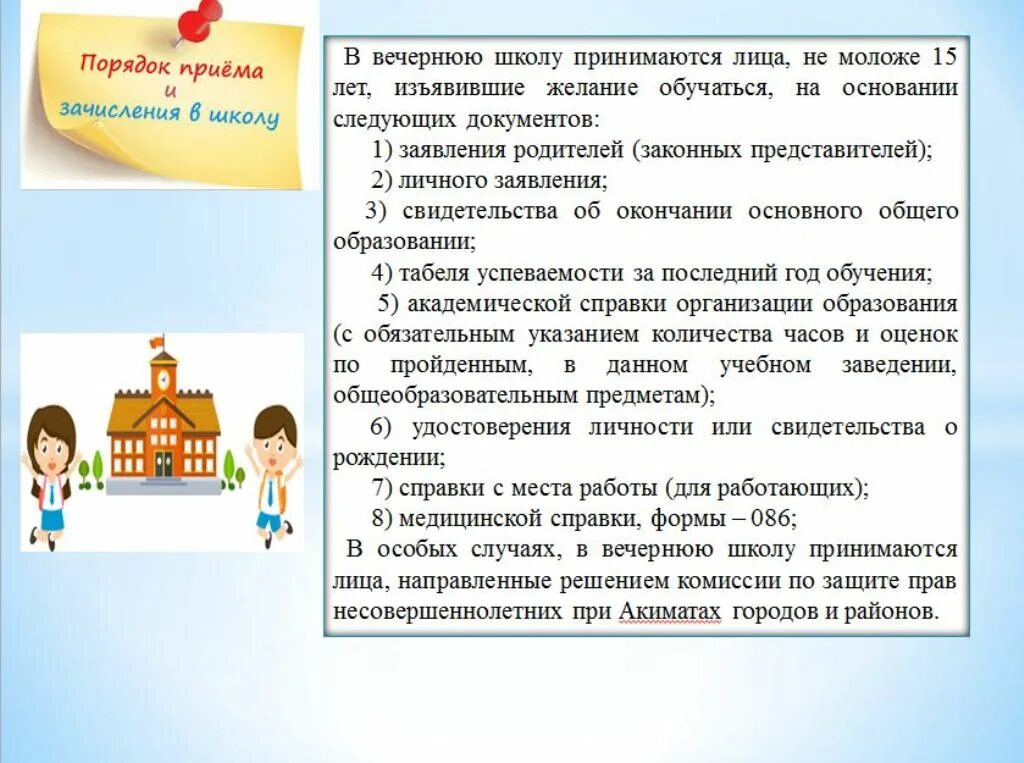 Порядок приёма и зачисления в школу

В вечернюю школу принимаются лица, не моложе 15 лет, изъявившие желание обучаться, на основании следующих документов:

1) заявления родителей (законных представителей);

2) личного заявления;

3) свидетельства об окончании основного общего образовании;

4) табеля успеваемости за последний год обучения;

5) академической справки организации образования (с обязательным указанием количества часов и оценок по пройденным, в данном учебном заведении, общеобразовательным предметам);

6) удостоверения личности или свидетельства о рождении;

7) справки с места работы (для работающих);

8) медицинской справки, формы – 086;

В особых случаях, в вечернюю школу принимаются лица, направленные решением комиссии по защите прав несовершеннолетних при Акиматах городов и районов.